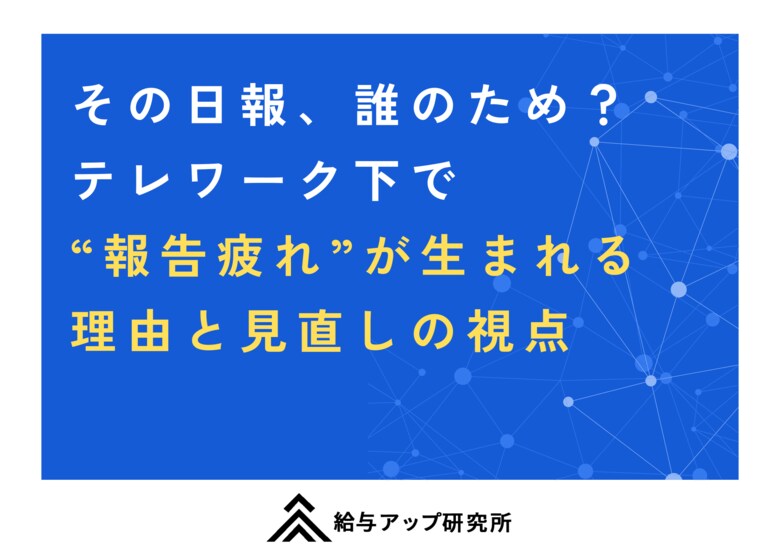 その日報、誰のため？
テレワーク下で
“報告疲れ”が生まれる
理由と見直しの視点

給与アップ研究所